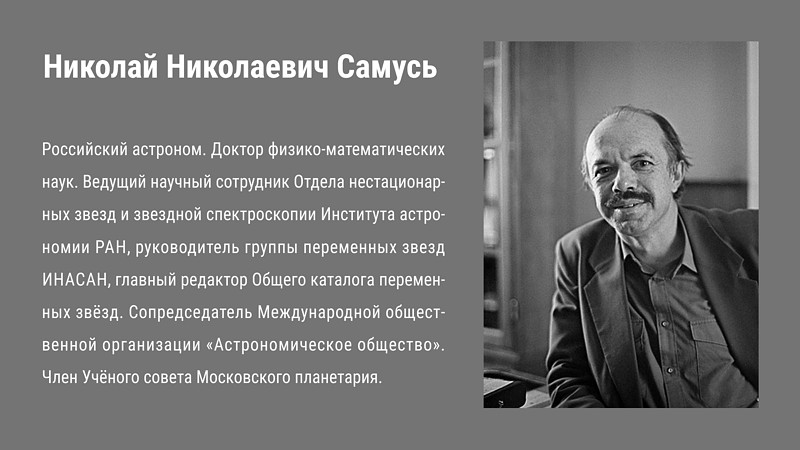 Николай Николаевич Самусь

Российский астроном. Доктор физико-математических наук. Ведущий научный сотрудник Отдела нестационарных звезд и звездной спектроскопии Института астрономии РАН, руководитель группы переменных звезд ИНАСАН, главный редактор Общего каталога переменных звёзд. Сопредседатель Международной общественной организации «Астрономическое общество». Член Учёного совета Московского планетария.